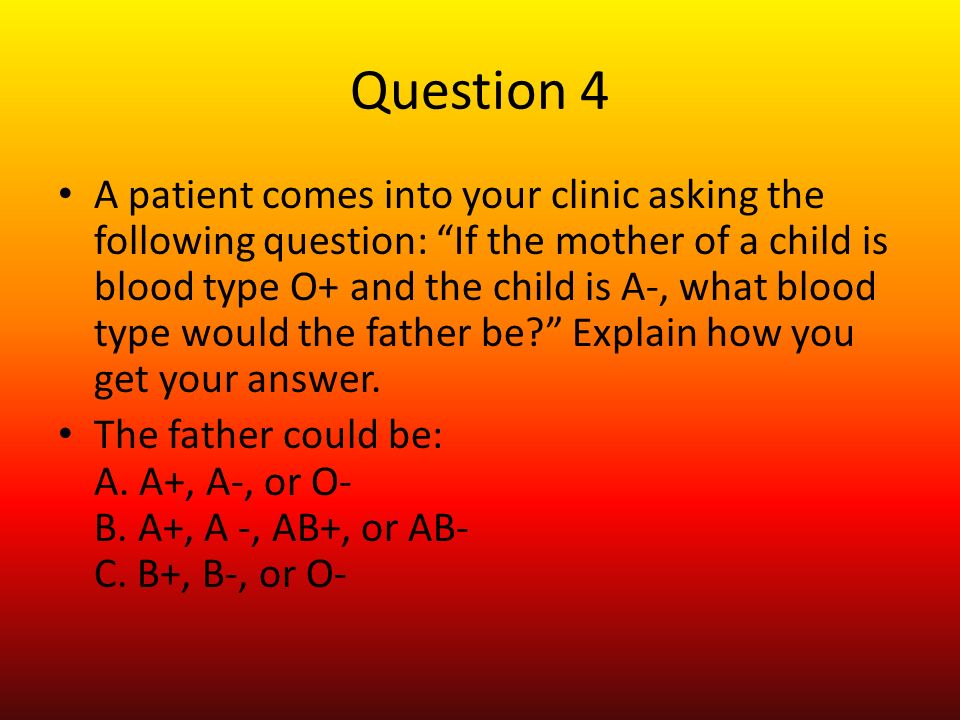 Question 4

• A patient comes into your clinic asking the following question: “If the mother of a child is blood type O+ and the child is A-, what blood type would the father be?” Explain how you get your answer.

• The father could be:
A. A+, A-, or O-
B. A+, A -, AB+, or AB-
C. B+, B-, or O-